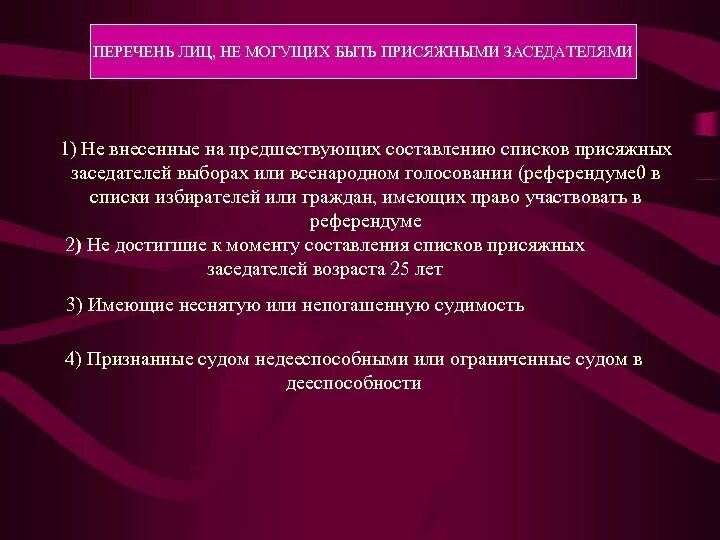 ПЕРЕЧЕНЬ ЛИЦ, НЕ МОГУЩИХ БЫТЬ ПРИСЯЖНЫМИ ЗАСЕДАТЕЛЯМИ

1) Не внесенные на предшествующих составлению списков присяжных заседателей выборах или всенародном голосовании (референдуме0 в списки избирателей или граждан, имеющих право участвовать в референдуме

2) Не достигшие к моменту составления списков присяжных заседателей возраста 25 лет

3) Имеющие неснятую или непогашенную судимость

4) Признанные судом недееспособными или ограниченные судом в дееспособности